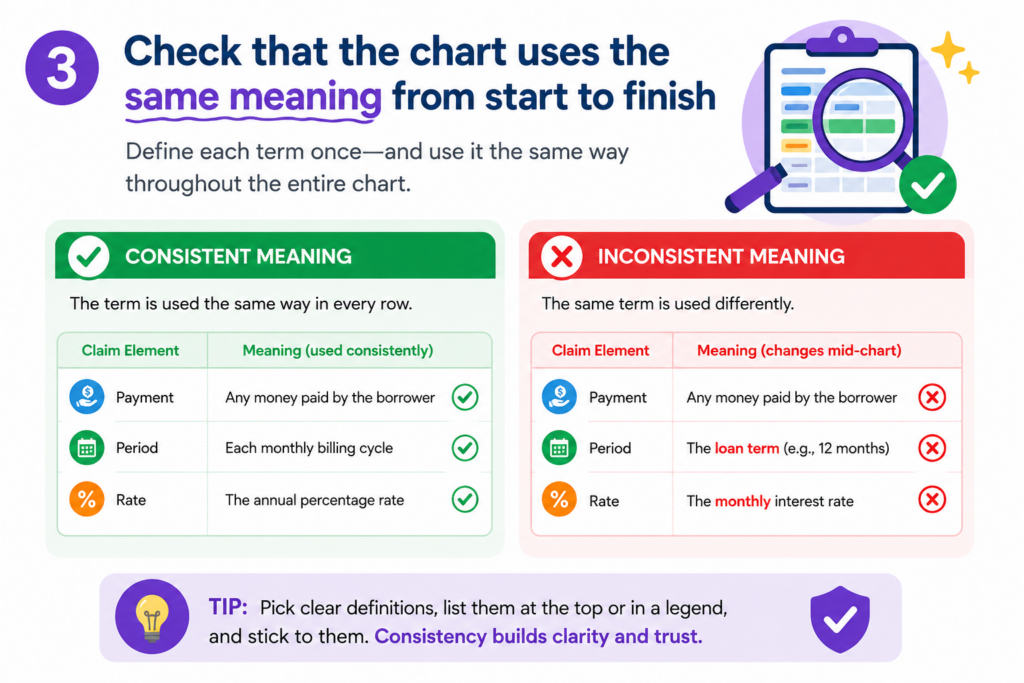 3 Check that the chart uses the same meaning from start to finish

Define each term once—and use it the same way throughout the entire chart.

CONSISTENT MEANING

The term is used the same way in every row.

| Claim Element | Meaning (used consistently) |
|---|---|
| Payment | Any money paid by the borrower |
| Period | Each monthly billing cycle |
| Rate | The annual percentage rate |

INCONSISTENT MEANING

The same term is used differently.

| Claim Element | Meaning (changes mid-chart) |
|---|---|
| Payment | Any money paid by the borrower |
| Period | The loan term (e.g., 12 months) |
| Rate | The monthly interest rate |

TIP: Pick clear definitions, list them at the top or in a legend, and stick to them. Consistency builds clarity and trust.